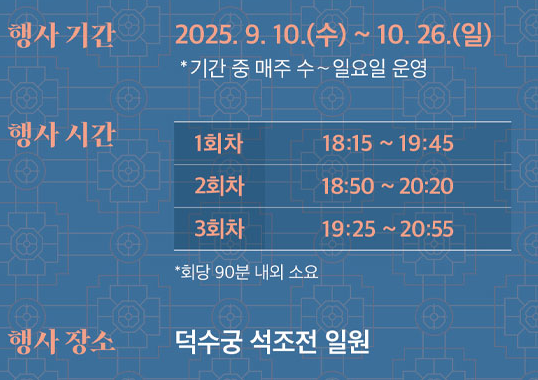 행사 기간 2025. 9. 10.(수) ~ 10. 26.(일)

*기간 중 매주 수~일요일 운영

행사 시간

| 1회차 | 18:15 ~ 19:45 |
|---|---|
| 2회차 | 18:50 ~ 20:20 |
| 3회차 | 19:25 ~ 20:55 |

*회당 90분 내외 소요

행사 장소 덕수궁 석조전 일원